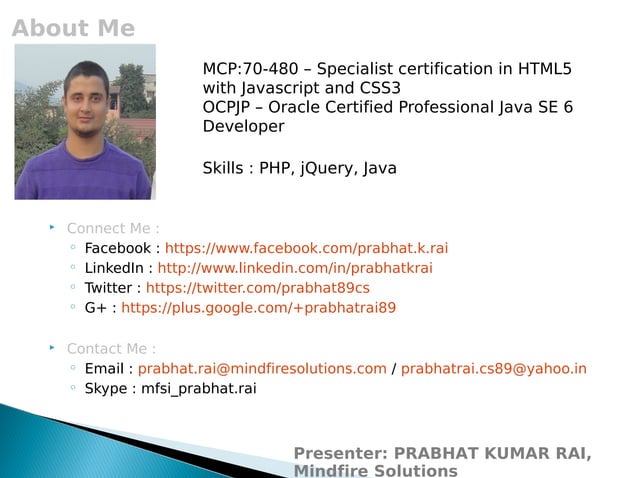 About Me

MCP:70-480 – Specialist certification in HTML5 with Javascript and CSS3
OCPJP – Oracle Certified Professional Java SE 6 Developer

Skills : PHP, jQuery, Java

Connect Me :
Facebook : https://www.facebook.com/prabhat.k.rai
LinkedIn : http://www.linkedin.com/in/prabhatkrai
Twitter : https://twitter.com/prabhat89cs
G+ : https://plus.google.com/+prabhatrai89

Contact Me :
Email : prabhat.rai@mindfiresolutions.com / prabhatrai.cs89@yahoo.in
Skype : mfsi_prabhat.rai

Presenter: PRABHAT KUMAR RAI, Mindfire Solutions